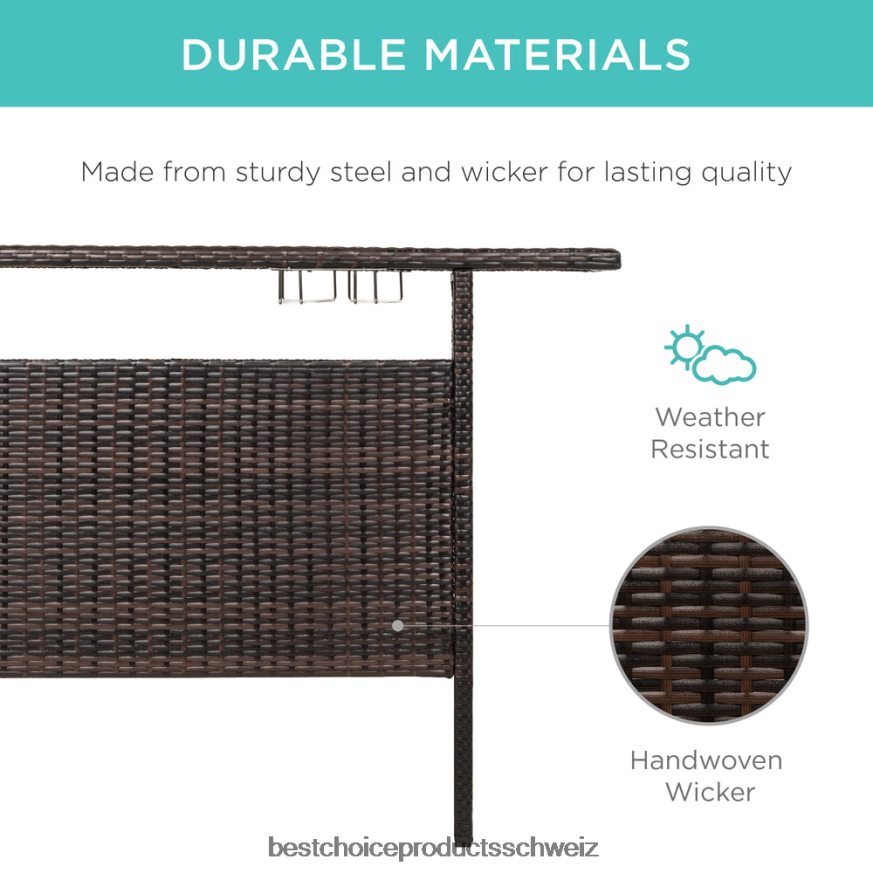 DURABLE MATERIALS

Made from sturdy steel and wicker for lasting quality

Weather Resistant

Handwoven Wicker

bestchoiceproductsschweiz